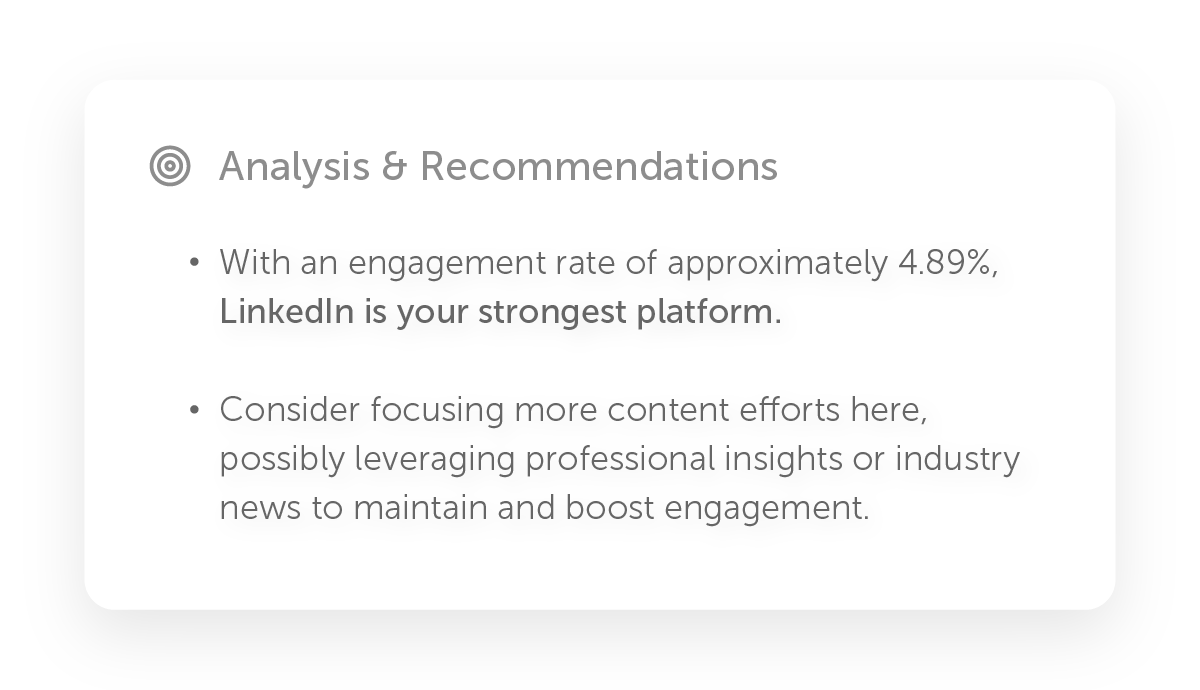 Analysis & Recommendations

• With an engagement rate of approximately 4.89%, LinkedIn is your strongest platform.

• Consider focusing more content efforts here, possibly leveraging professional insights or industry news to maintain and boost engagement.